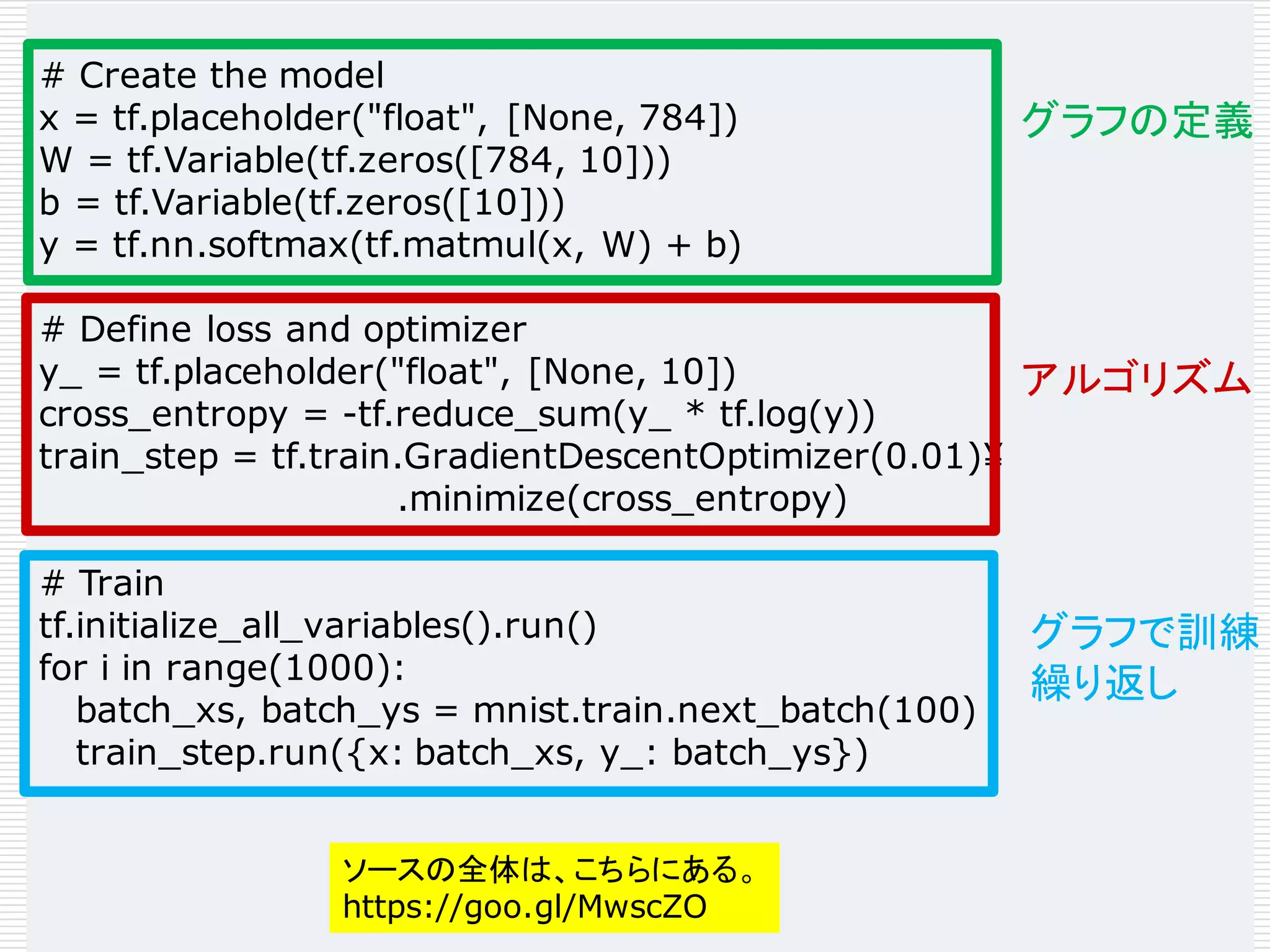 # Create the model
x = tf.placeholder("float", [None, 784])
W = tf.Variable(tf.zeros([784, 10]))
b = tf.Variable(tf.zeros([10]))
y = tf.nn.softmax(tf.matmul(x, W) + b)

グラフの定義

# Define loss and optimizer
y_ = tf.placeholder("float", [None, 10])
cross_entropy = -tf.reduce_sum(y_ * tf.log(y))
train_step = tf.train.GradientDescentOptimizer(0.01)¥
.minimize(cross_entropy)

アルゴリズム

# Train
tf.initialize_all_variables().run()
for i in range(1000):
batch_xs, batch_ys = mnist.train.next_batch(100)
train_step.run({x: batch_xs, y_: batch_ys})

グラフで訓練
繰り返し

ソースの全体は、こちらにある。
https://goo.gl/MwscZO